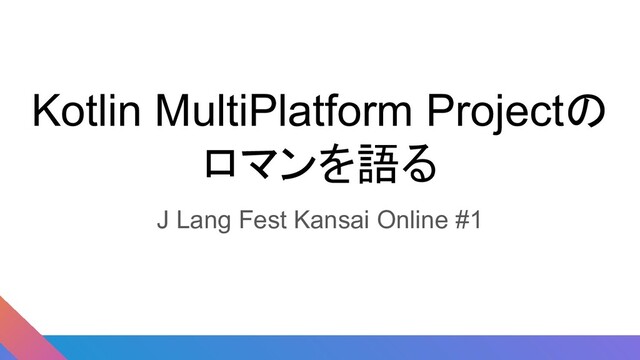 Kotlin MultiPlatform Projectのロマンを語る

J Lang Fest Kansai Online #1